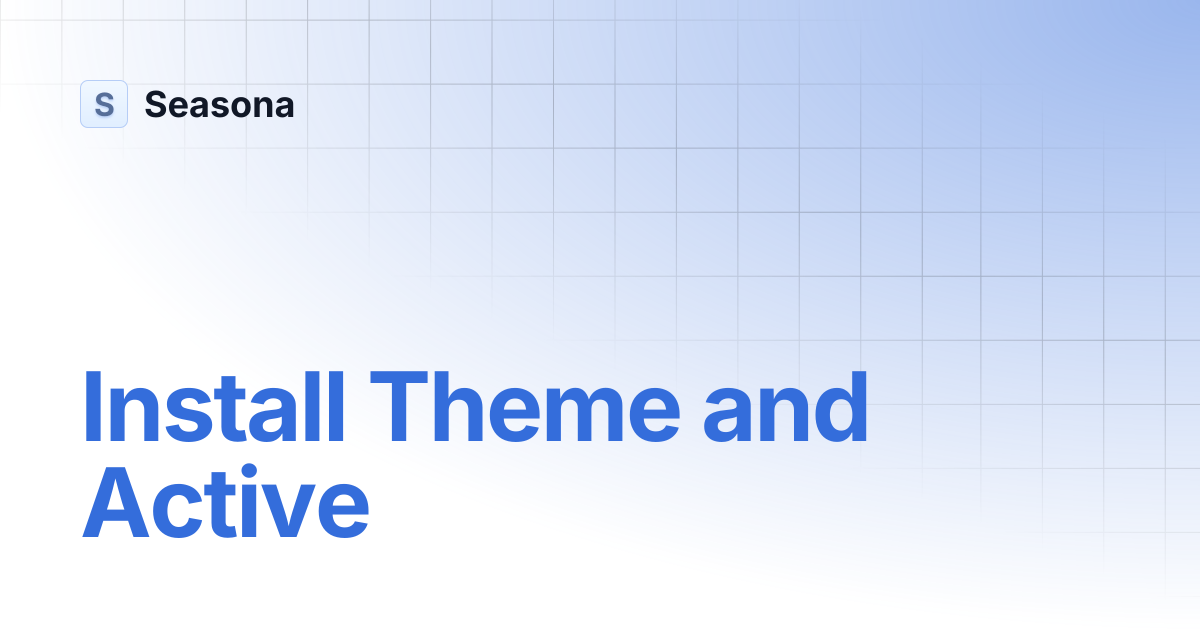 S Seasona

Install Theme and Active